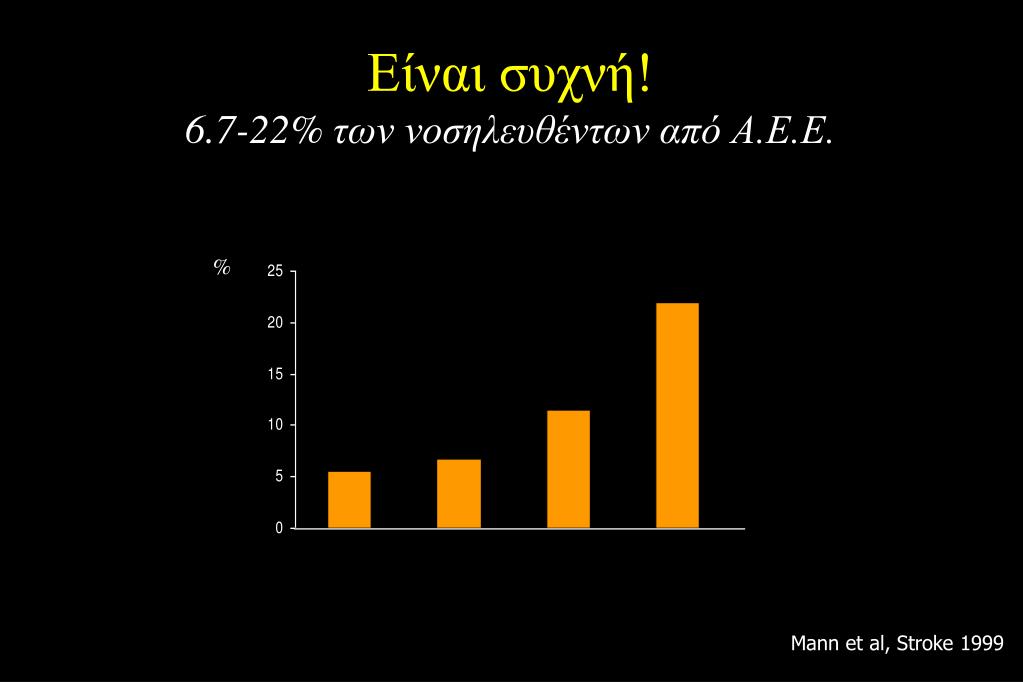 Είναι συχνή!
6.7-22% των νοσηλευθέντων από Α.Ε.Ε.

%
25
20
15
10
5
0

Mann et al, Stroke 1999